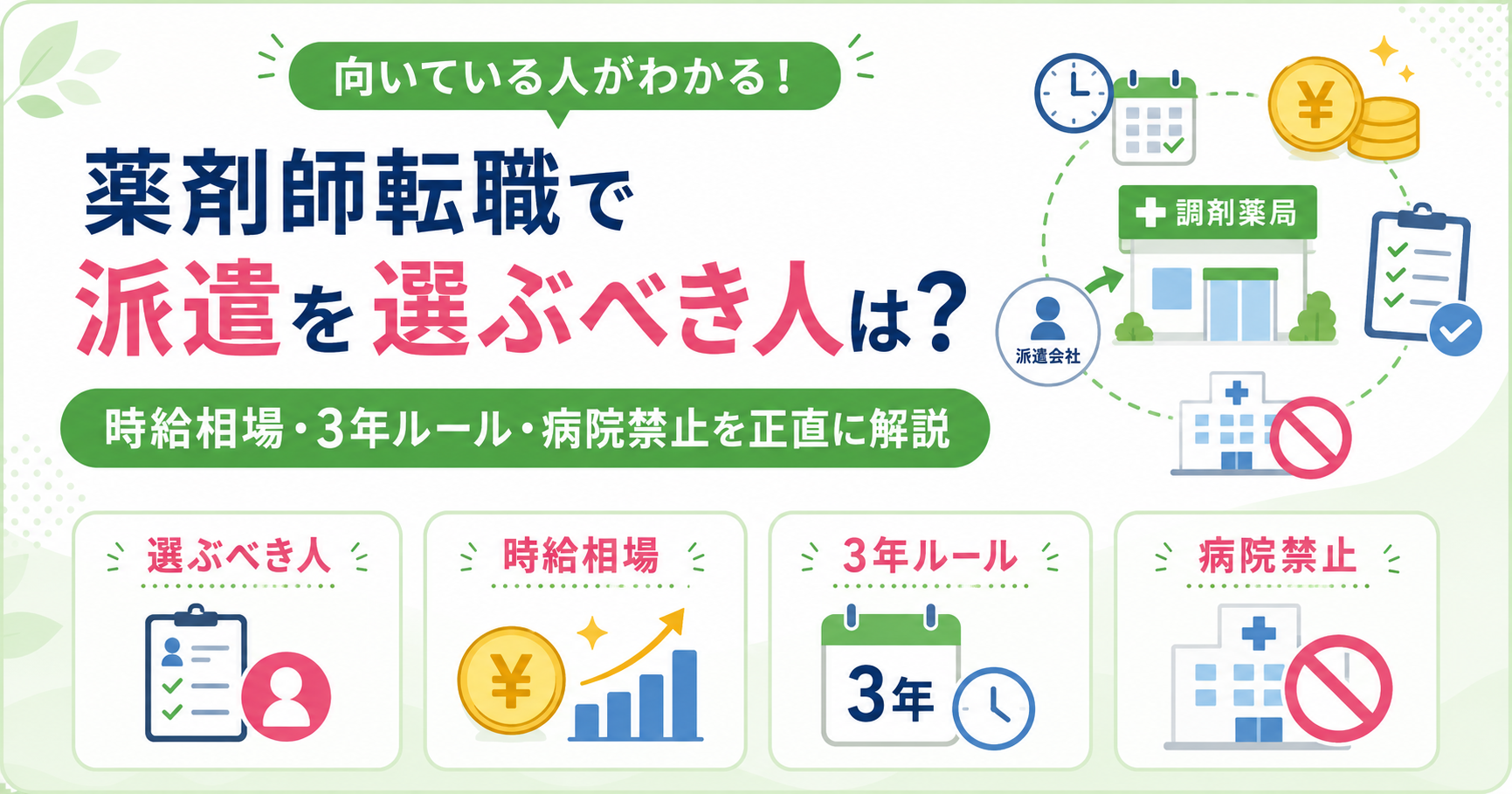 向いている人がわかる！

薬剤師転職で
派遣を選ぶべき人は？

時給相場・3年ルール・病院禁止を正直に解説

¥

調剤薬局

派遣会社

選ぶべき人

時給相場

¥

3年ルール

3年

病院禁止